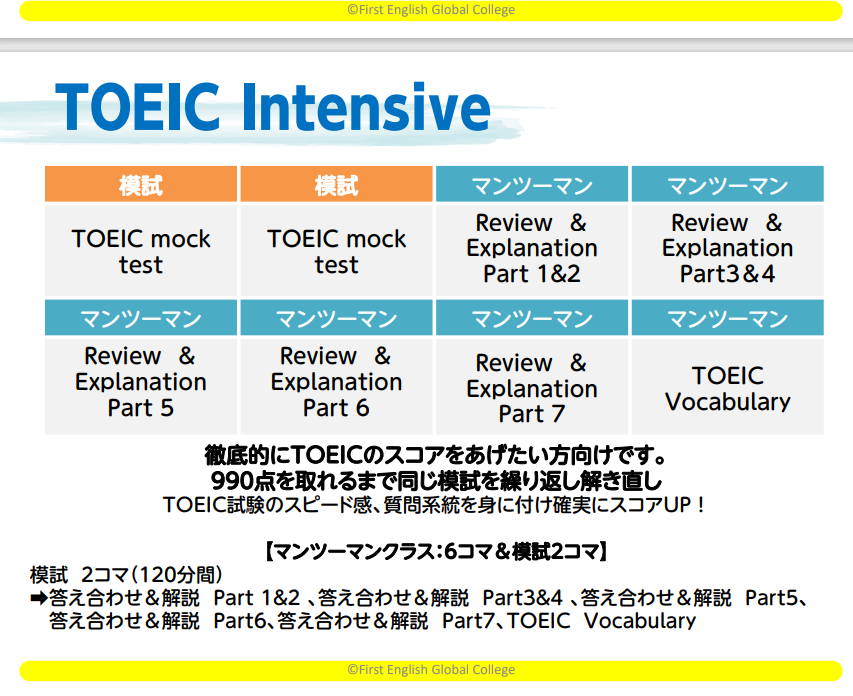 ©First English Global College

TOEIC Intensive

| 模試 | 模試 | マンツーマン | マンツーマン |
|---|---|---|---|
| TOEIC mock test | TOEIC mock test | Review ＆ Explanation Part 1&2 | Review ＆ Explanation Part3＆4 |
| マンツーマン | マンツーマン | マンツーマン | マンツーマン |
| Review ＆ Explanation Part 5 | Review ＆ Explanation Part 6 | Review ＆ Explanation Part 7 | TOEIC Vocabulary |

徹底的にTOEICのスコアをあげたい方向けです。
990点を取れるまで同じ模試を繰り返し解き直し
TOEIC試験のスピード感、質問系統を身に付け確実にスコアUP！

【マンツーマンクラス：6コマ＆模試2コマ】
模試 2コマ（120分間）
➡答え合わせ＆解説 Part 1&2 、答え合わせ＆解説 Part3&4 、答え合わせ＆解説 Part5、答え合わせ＆解説 Part6、答え合わせ＆解説 Part7、TOEIC Vocabulary

©First English Global College